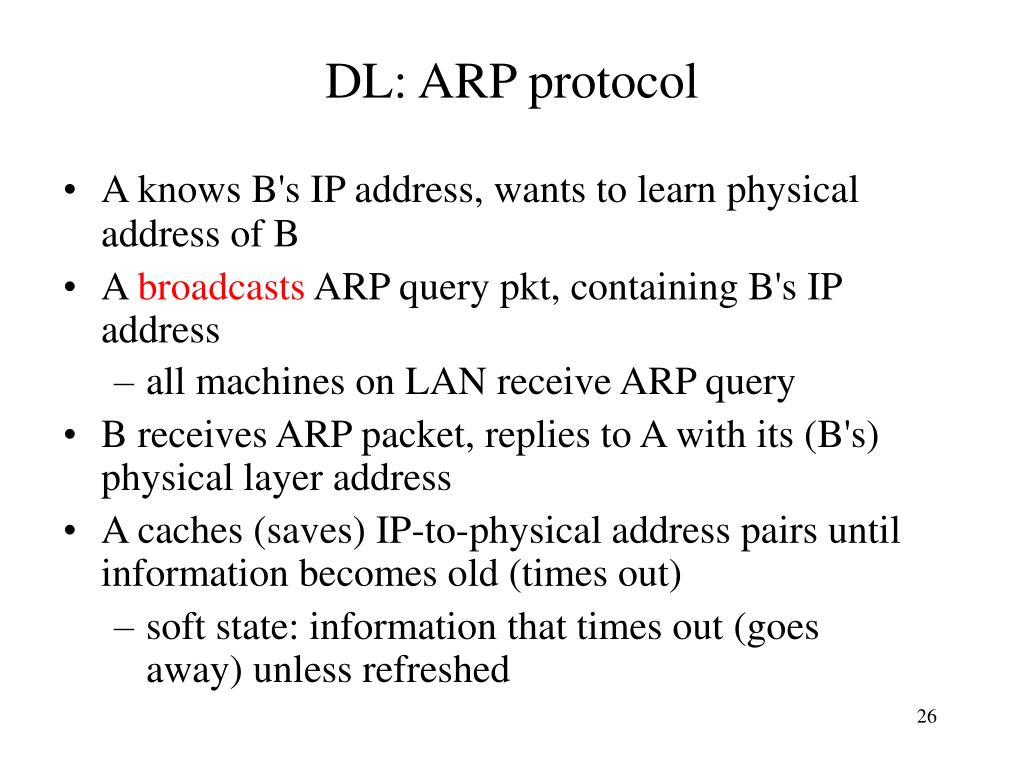 DL: ARP protocol

• A knows B's IP address, wants to learn physical address of B
• A broadcasts ARP query pkt, containing B's IP address
  – all machines on LAN receive ARP query
• B receives ARP packet, replies to A with its (B's) physical layer address
• A caches (saves) IP-to-physical address pairs until information becomes old (times out)
  – soft state: information that times out (goes away) unless refreshed

26